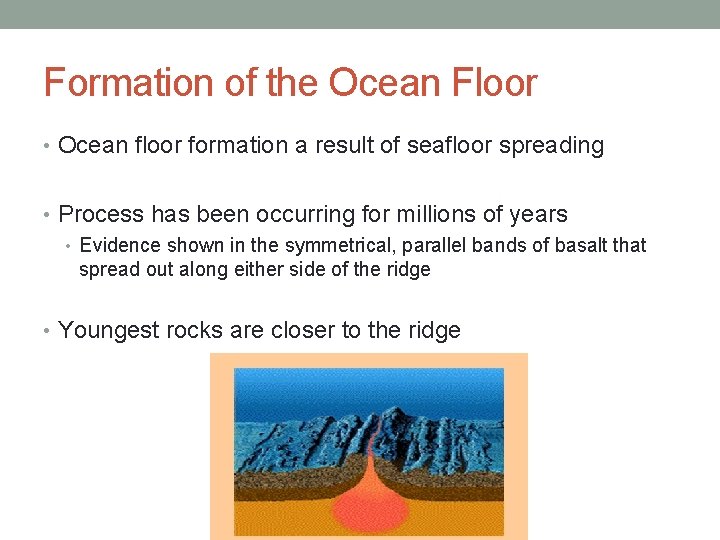 Formation of the Ocean Floor

• Ocean floor formation a result of seafloor spreading

• Process has been occurring for millions of years
  • Evidence shown in the symmetrical, parallel bands of basalt that spread out along either side of the ridge

• Youngest rocks are closer to the ridge